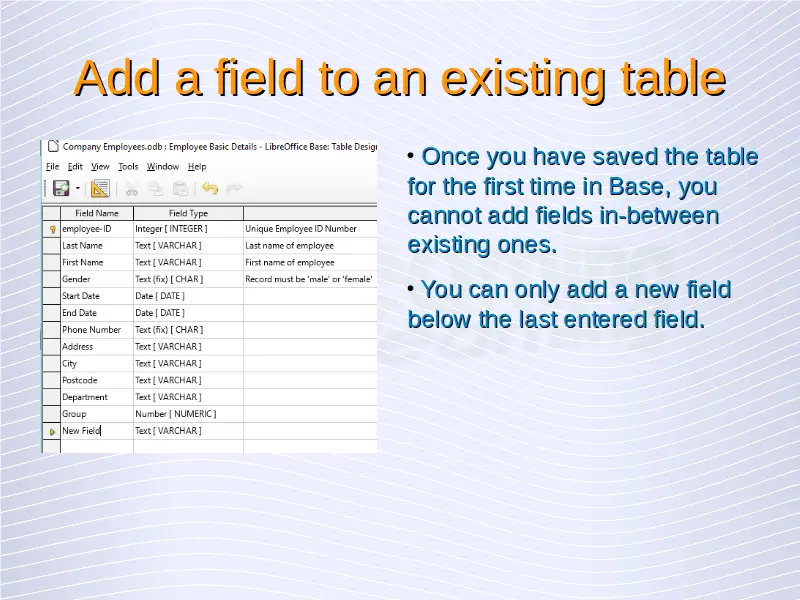 Add a field to an existing table

Company Employees.odb : Employee Basic Details - LibreOffice Base: Table Desig

File Edit View Tools Window Help

| Field Name | Field Type | |
|---|---|---|
| employee-ID | Integer [ INTEGER ] | Unique Employee ID Number |
| Last Name | Text [ VARCHAR ] | Last name of employee |
| First Name | Text [ VARCHAR ] | First name of employee |
| Gender | Text (fix) [ CHAR ] | Record must be 'male' or 'female' |
| Start Date | Date [ DATE ] | |
| End Date | Date [ DATE ] | |
| Phone Number | Text (fix) [ CHAR ] | |
| Address | Text [ VARCHAR ] | |
| City | Text [ VARCHAR ] | |
| Postcode | Text [ VARCHAR ] | |
| Department | Text [ VARCHAR ] | |
| Group | Number [ NUMERIC ] | |
| New Field | Text [ VARCHAR ] | |

• Once you have saved the table for the first time in Base, you cannot add fields in-between existing ones.

• You can only add a new field below the last entered field.